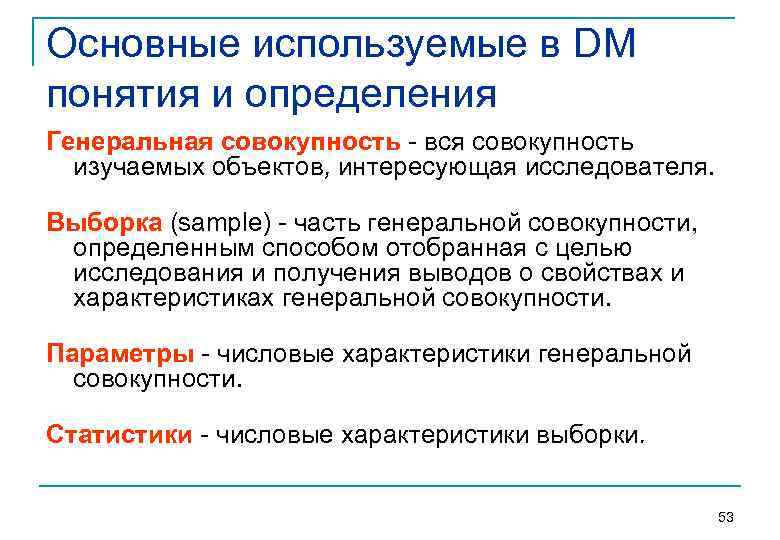 Основные используемые в DM понятия и определения

Генеральная совокупность - вся совокупность изучаемых объектов, интересующая исследователя.

Выборка (sample) - часть генеральной совокупности, определенным способом отобранная с целью исследования и получения выводов о свойствах и характеристиках генеральной совокупности.

Параметры - числовые характеристики генеральной совокупности.

Статистики - числовые характеристики выборки.

53